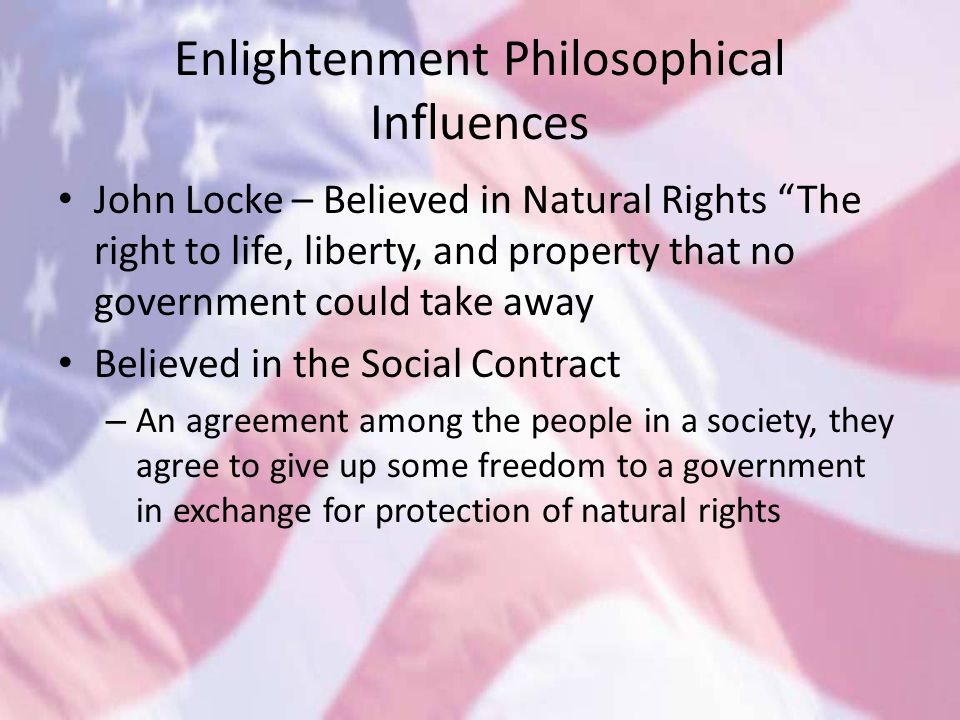 Enlightenment Philosophical Influences

• John Locke – Believed in Natural Rights “The right to life, liberty, and property that no government could take away

• Believed in the Social Contract

– An agreement among the people in a society, they agree to give up some freedom to a government in exchange for protection of natural rights